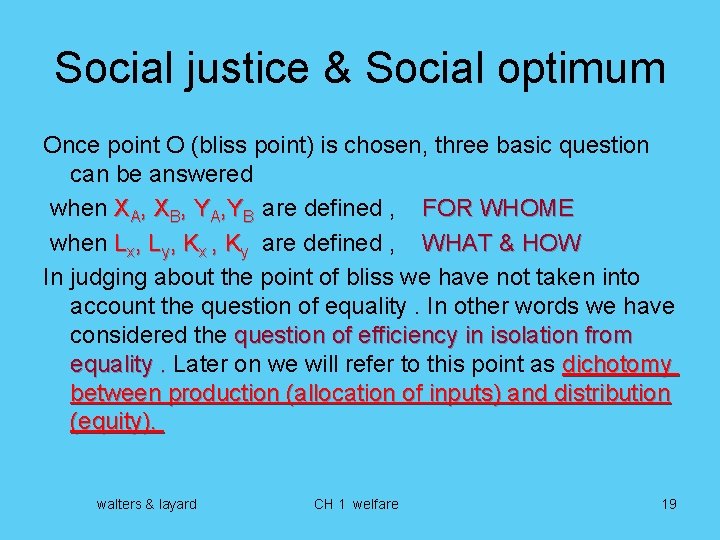 Social justice & Social optimum

Once point O (bliss point) is chosen, three basic question can be answered

when $X_A$, $X_B$, $Y_A$,$Y_B$ are defined , FOR WHOME

when $L_x$, $L_y$, $K_x$ , $K_y$ are defined , WHAT & HOW

In judging about the point of bliss we have not taken into account the question of equality . In other words we have considered the question of efficiency in isolation from equality . Later on we will refer to this point as dichotomy between production (allocation of inputs) and distribution (equity).

walters & layard CH 1 welfare 19